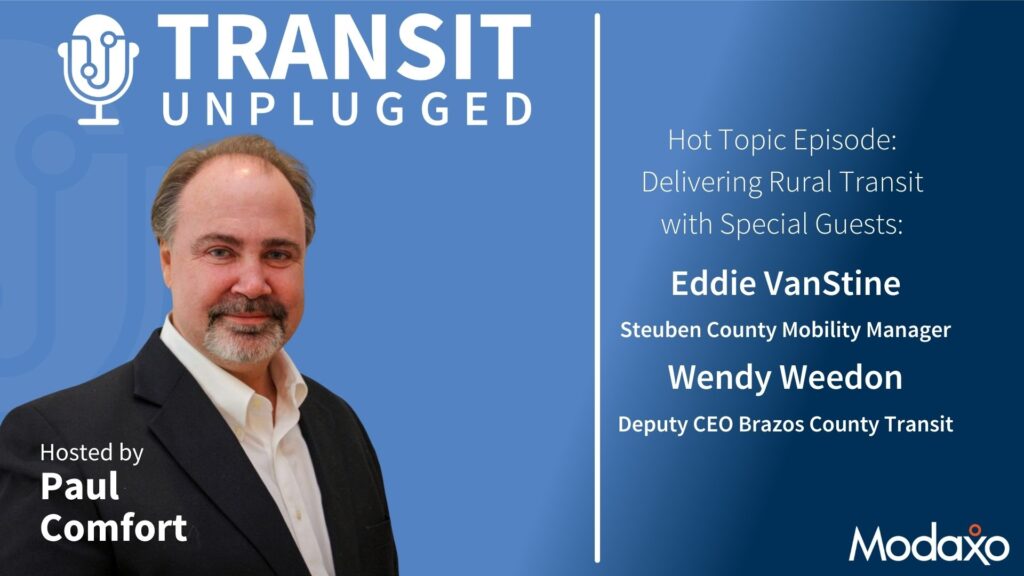 TRANSIT
UNPLUGGED

Hosted by
Paul
Comfort

Hot Topic Episode:
Delivering Rural Transit
with Special Guests:

Eddie VanStine

Steuben County Mobility Manager

Wendy Weedon

Deputy CEO Brazos County Transit

Modaxo